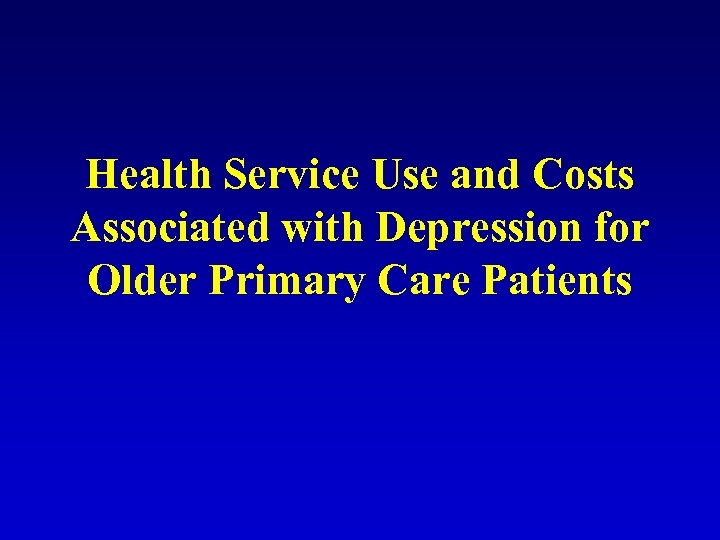 Health Service Use and Costs Associated with Depression for Older Primary Care Patients